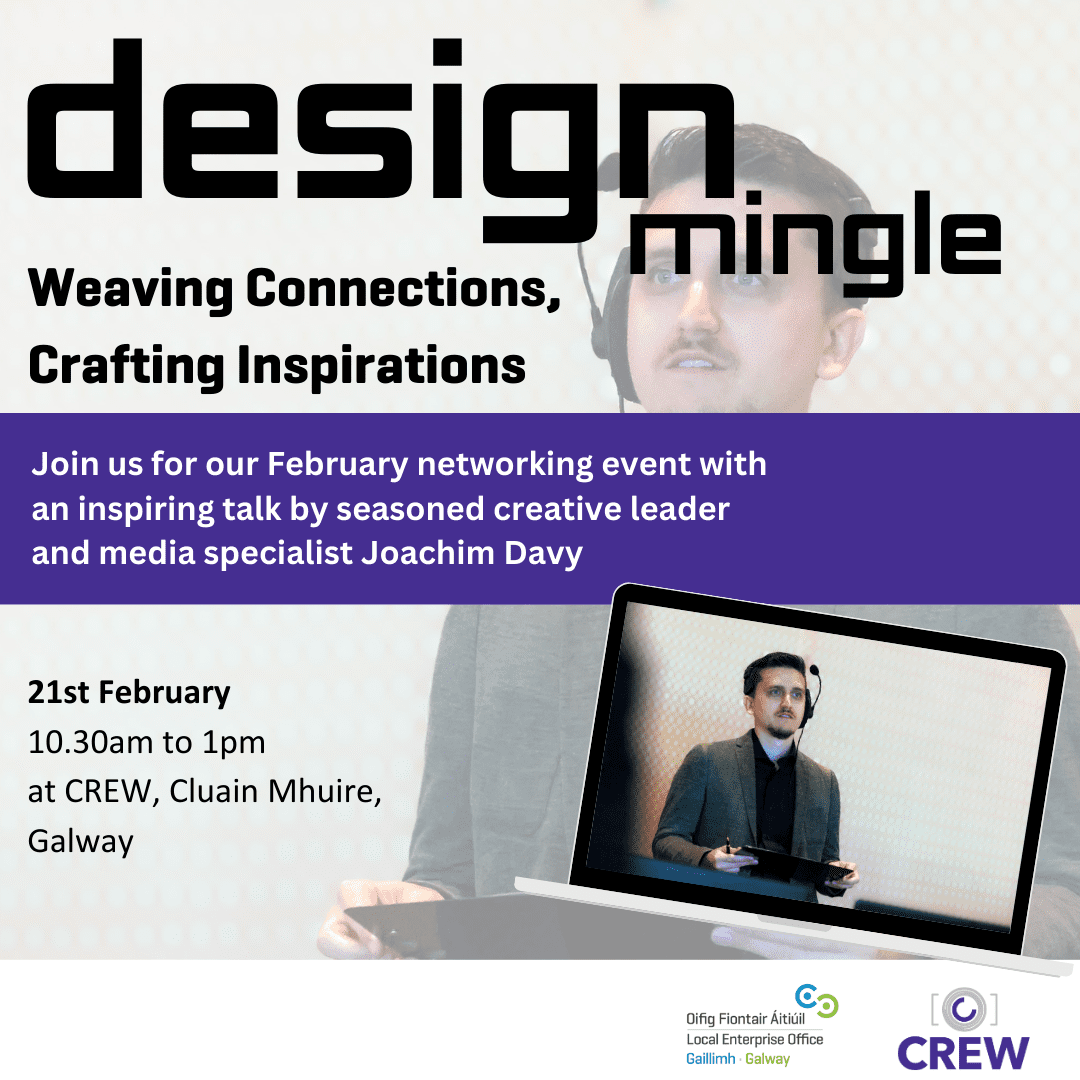 design mingle

Weaving Connections, Crafting Inspirations

Join us for our February networking event with an inspiring talk by seasoned creative leader and media specialist Joachim Davy

21st February
10.30am to 1pm
at CREW, Cluain Mhuire, Galway

Oifig Fiontair Áitiúil
Local Enterprise Office
Gaillimh · Galway

CREW